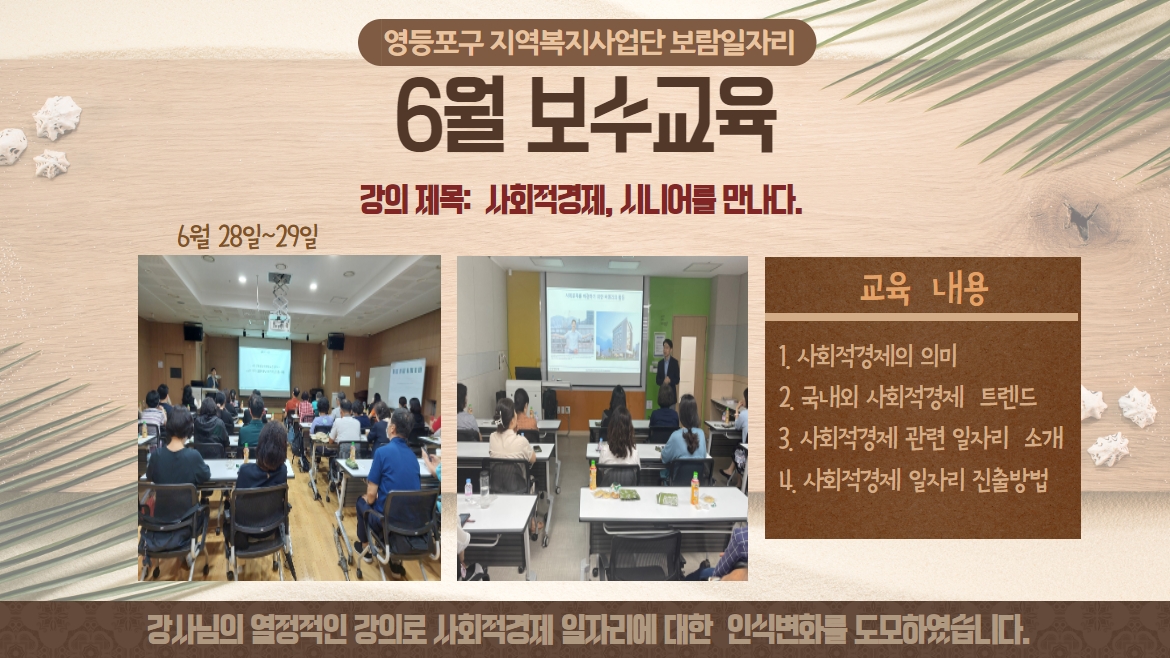 영등포구 지역복지사업단 보람일자리

6월 보수교육

강의 제목: 사회적경제, 시니어를 만나다.

6월 28일~29일

교육 내용

1. 사회적경제의 의미
2. 국내외 사회적경제 트렌드
3. 사회적경제 관련 일자리 소개
4. 사회적경제 일자리 진출방법

강사님의 열정적인 강의로 사회적경제 일자리에 대한 인식변화를 도모하였습니다.